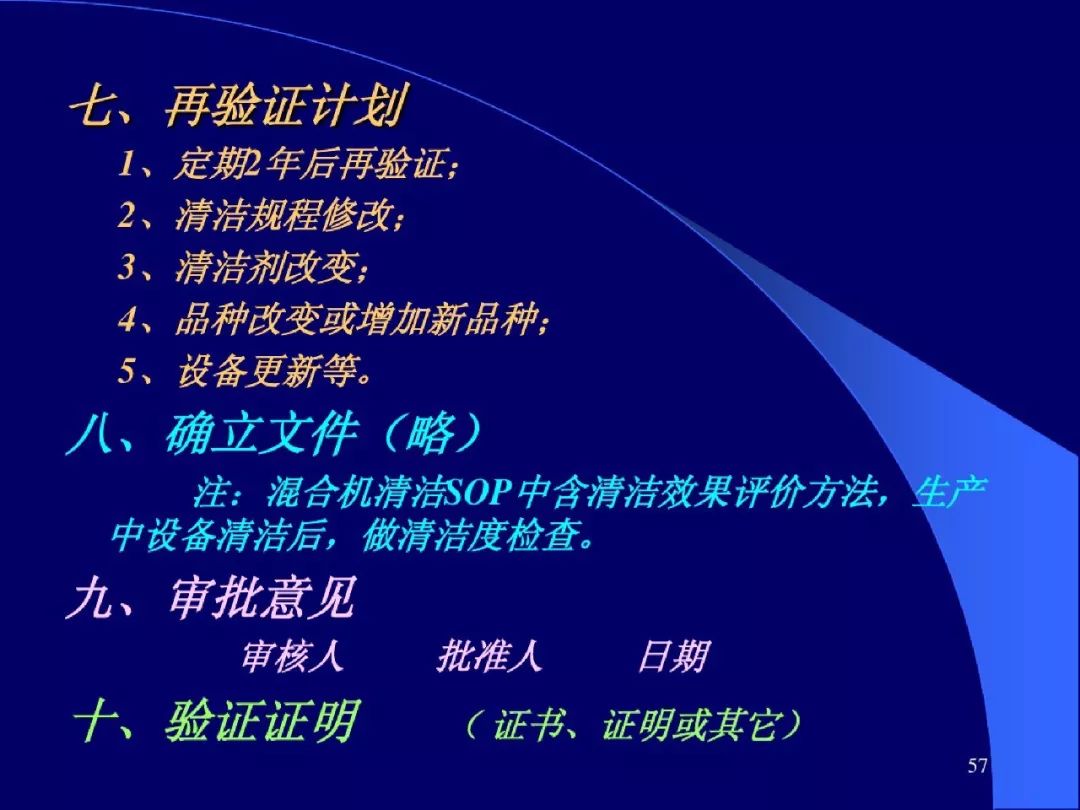 七、再验证计划

1、定期2年后再验证；

2、清洁规程修改；

3、清洁剂改变；

4、品种改变或增加新品种；

5、设备更新等。

八、确立文件（略）

注：混合机清洁SOP中含清洁效果评价方法，生产中设备清洁后，做清洁度检查。

九、审批意见

审核人　　批准人　　日期

十、验证证明　（证书、证明或其它）

57